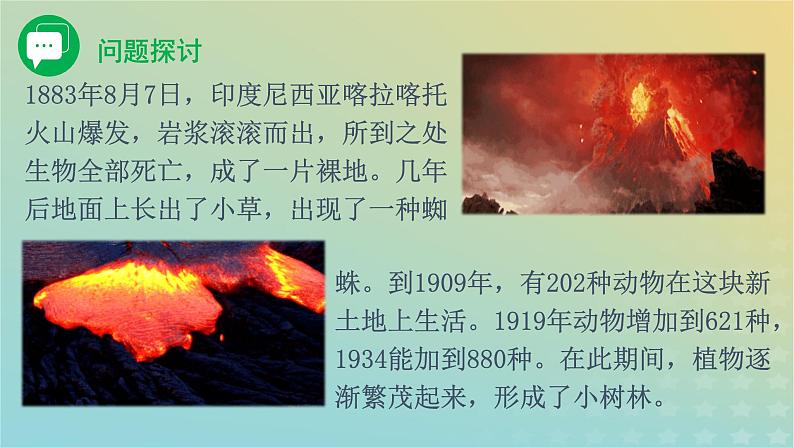 问题探讨

1883年8月7日，印度尼西亚喀拉喀托火山爆发，岩浆滚滚而出，所到之处生物全部死亡，成了一片裸地。几年后地面上长出了小草，出现了一种蜘蛛。到1909年，有202种动物在这块新土地上生活。1919年动物增加到621种，1934能加到880种。在此期间，植物逐渐繁茂起来，形成了小树林。